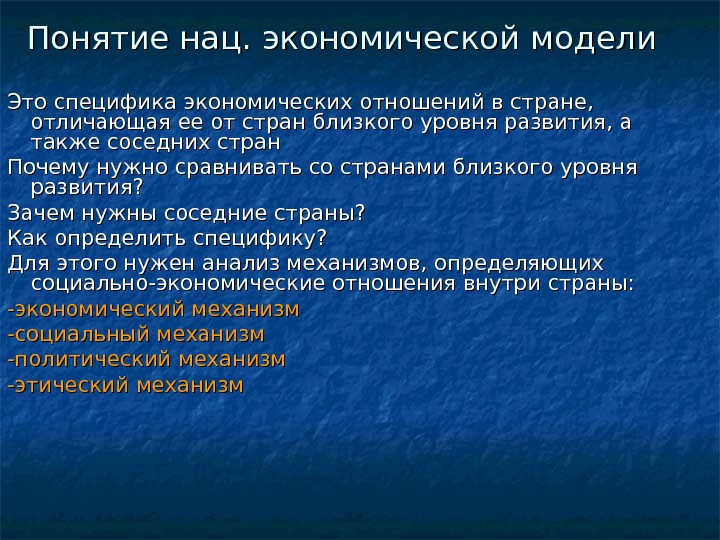 Понятие нац. экономической модели

Это специфика экономических отношений в стране, отличающая ее от стран близкого уровня развития, а также соседних стран

Почему нужно сравнивать со странами близкого уровня развития?

Зачем нужны соседние страны?

Как определить специфику?

Для этого нужен анализ механизмов, определяющих социально-экономические отношения внутри страны:

-экономический механизм

-социальный механизм

-политический механизм

-этический механизм